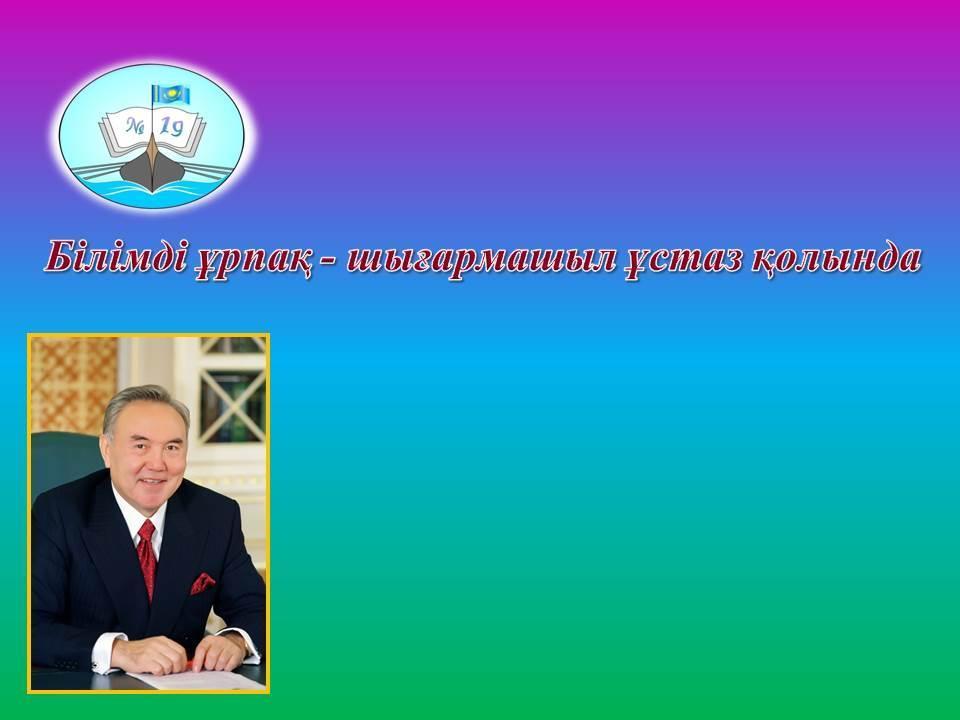 № 19

Білімді ұрпақ - шығармашыл ұстаз қолында